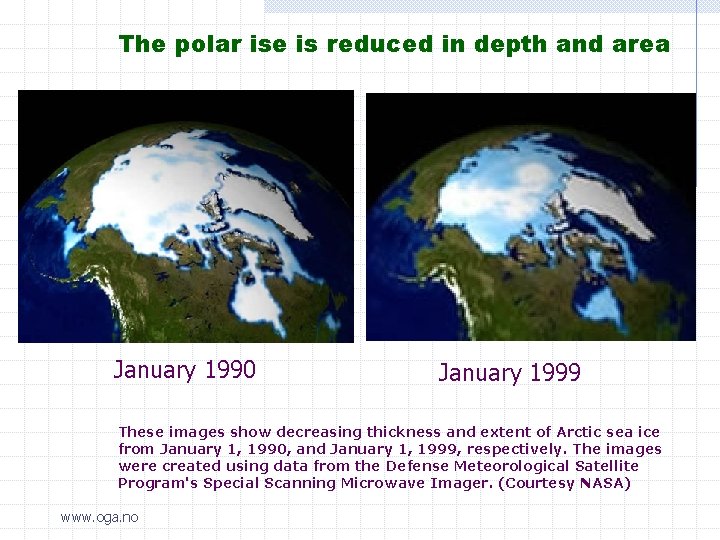 The polar ise is reduced in depth and area

January 1990

January 1999

These images show decreasing thickness and extent of Arctic sea ice from January 1, 1990, and January 1, 1999, respectively. The images were created using data from the Defense Meteorological Satellite Program's Special Scanning Microwave Imager. (Courtesy NASA)

www.oga.no